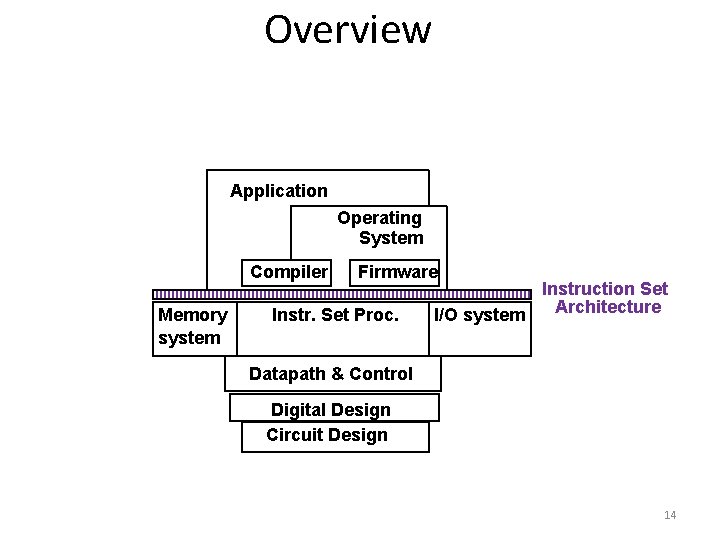 Overview

Application

Operating System

Compiler

Firmware

Instruction Set Architecture

Memory system

Instr. Set Proc.

I/O system

Datapath & Control

Digital Design

Circuit Design

14